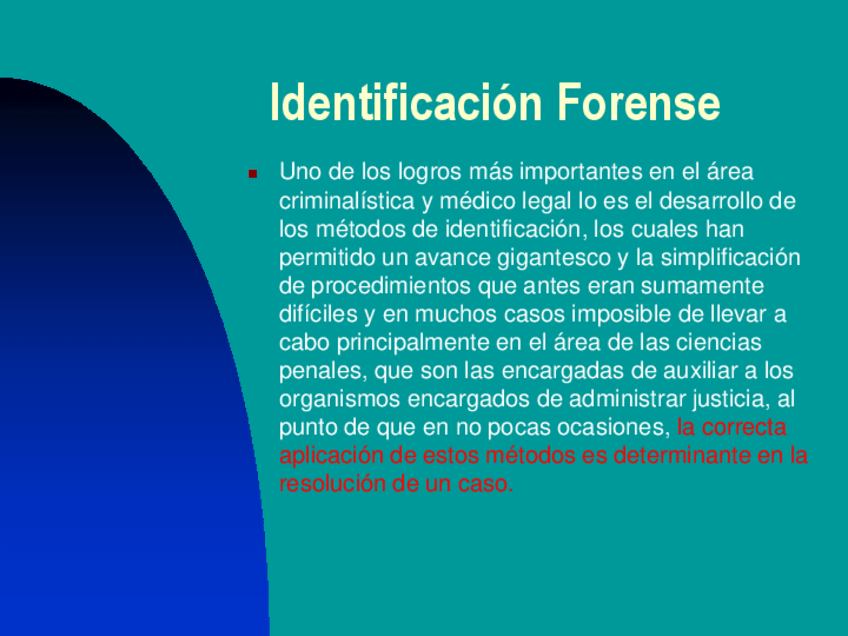 Identificación Forense

Uno de los logros más importantes en el área criminalística y médico legal lo es el desarrollo de los métodos de identificación, los cuales han permitido un avance gigantesco y la simplificación de procedimientos que antes eran sumamente difíciles y en muchos casos imposible de llevar a cabo principalmente en el área de las ciencias penales, que son las encargadas de auxiliar a los organismos encargados de administrar justicia, al punto de que en no pocas ocasiones, la correcta aplicación de estos métodos es determinante en la resolución de un caso.